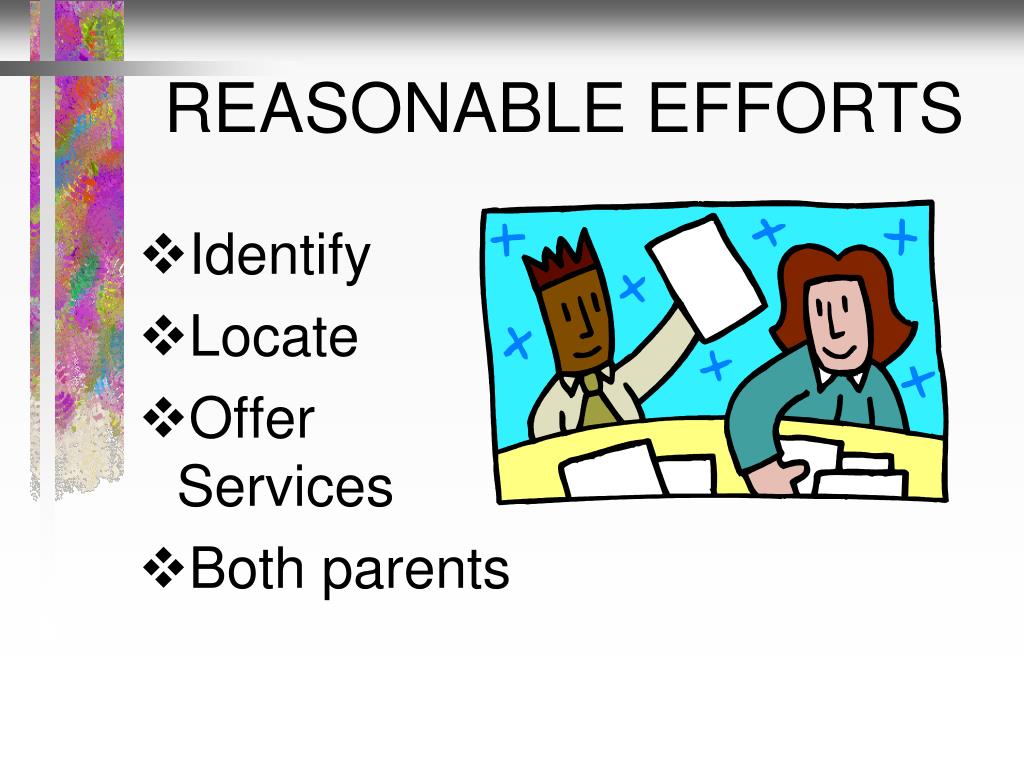 REASONABLE EFFORTS

❖Identify
❖Locate
❖Offer Services
❖Both parents